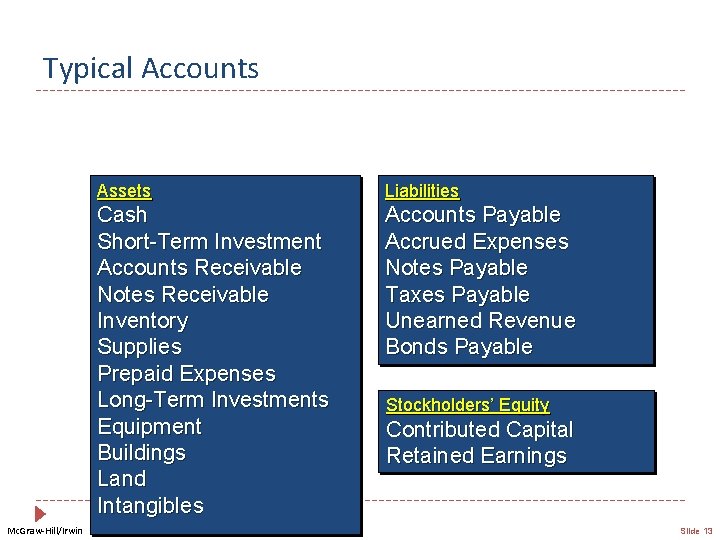 Typical Accounts

Assets
Cash
Short-Term Investment
Accounts Receivable
Notes Receivable
Inventory
Supplies
Prepaid Expenses
Long-Term Investments
Equipment
Buildings
Land
Intangibles

Liabilities
Accounts Payable
Accrued Expenses
Notes Payable
Taxes Payable
Unearned Revenue
Bonds Payable

Stockholders' Equity
Contributed Capital
Retained Earnings

McGraw-Hill/Irwin

Slide 13